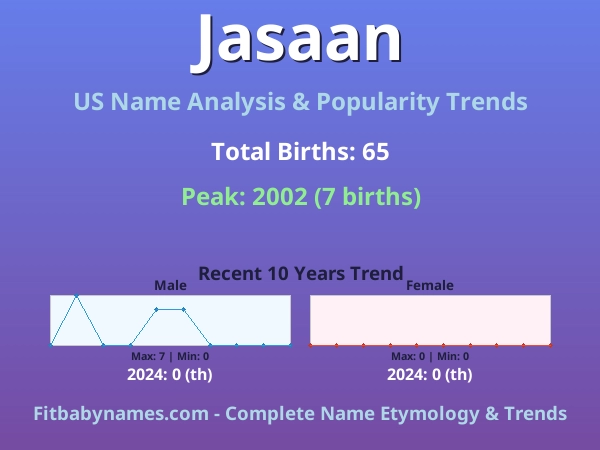 Jasaan

US Name Analysis & Popularity Trends

Total Births: 65

Peak: 2002 (7 births)

Recent 10 Years Trend

Male

Max: 7 | Min: 0

2024: 0 (th)

Female

Max: 0 | Min: 0

2024: 0 (th)

Fitbabynames.com - Complete Name Etymology & Trends